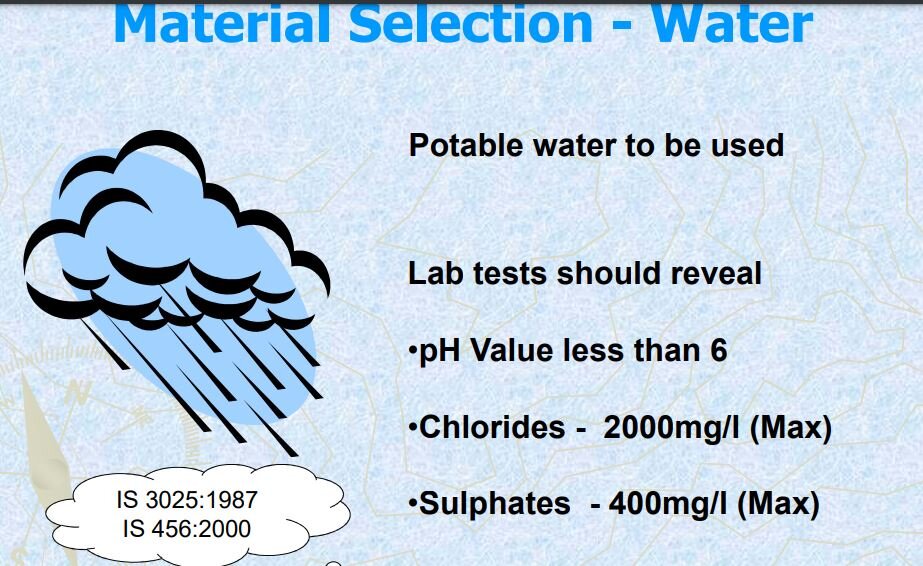 Material Selection - Water

Potable water to be used

Lab tests should reveal

•pH Value less than 6

•Chlorides - 2000mg/l (Max)

•Sulphates - 400mg/l (Max)

IS 3025:1987
IS 456:2000